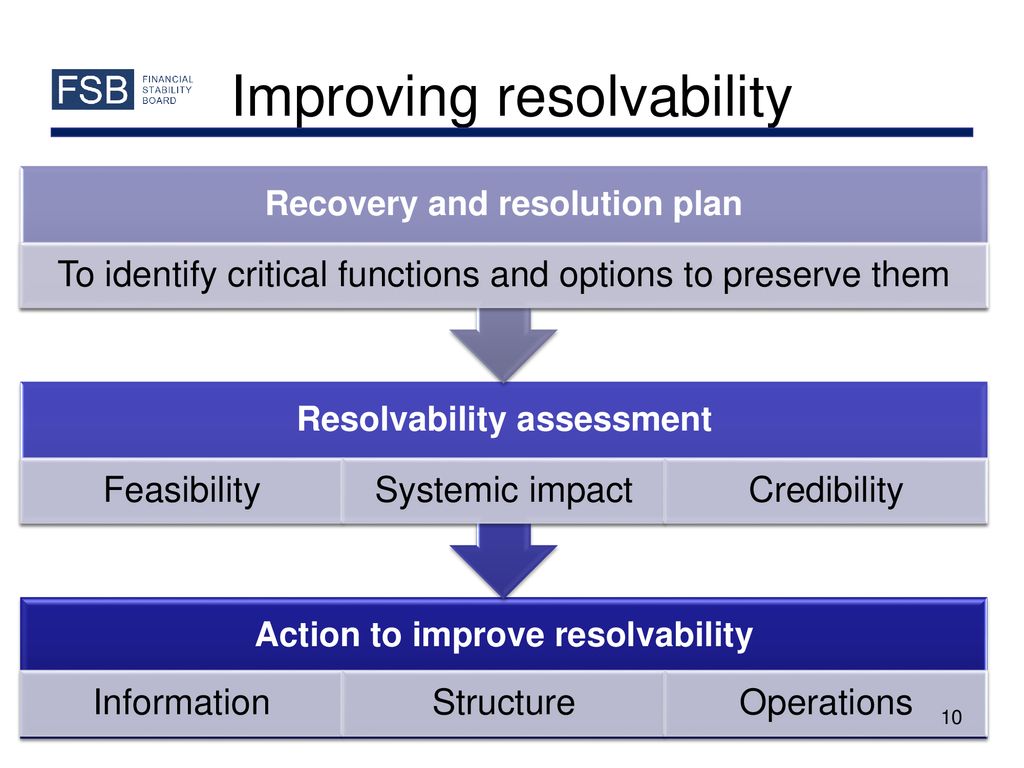 FSB FINANCIAL STABILITY BOARD

Improving resolvability

Recovery and resolution plan

To identify critical functions and options to preserve them

Resolvability assessment

Feasibility

Systemic impact

Credibility

Action to improve resolvability

Information

Structure

Operations

10